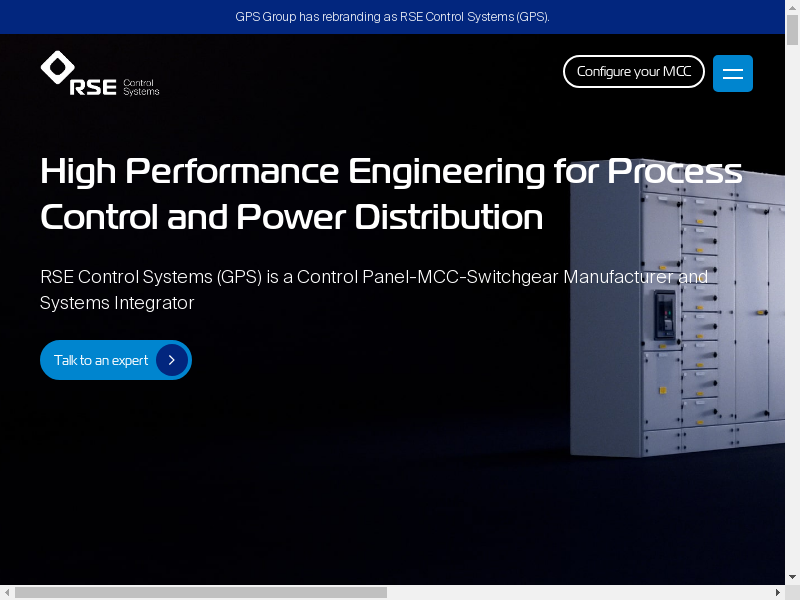 GPS Group has rebranding as RSE Control Systems (GPS).

RSE Control Systems

Configure your MCC

High Performance Engineering for Process Control and Power Distribution

RSE Control Systems (GPS) is a Control Panel-MCC-Switchgear Manufacturer and Systems Integrator

Talk to an expert